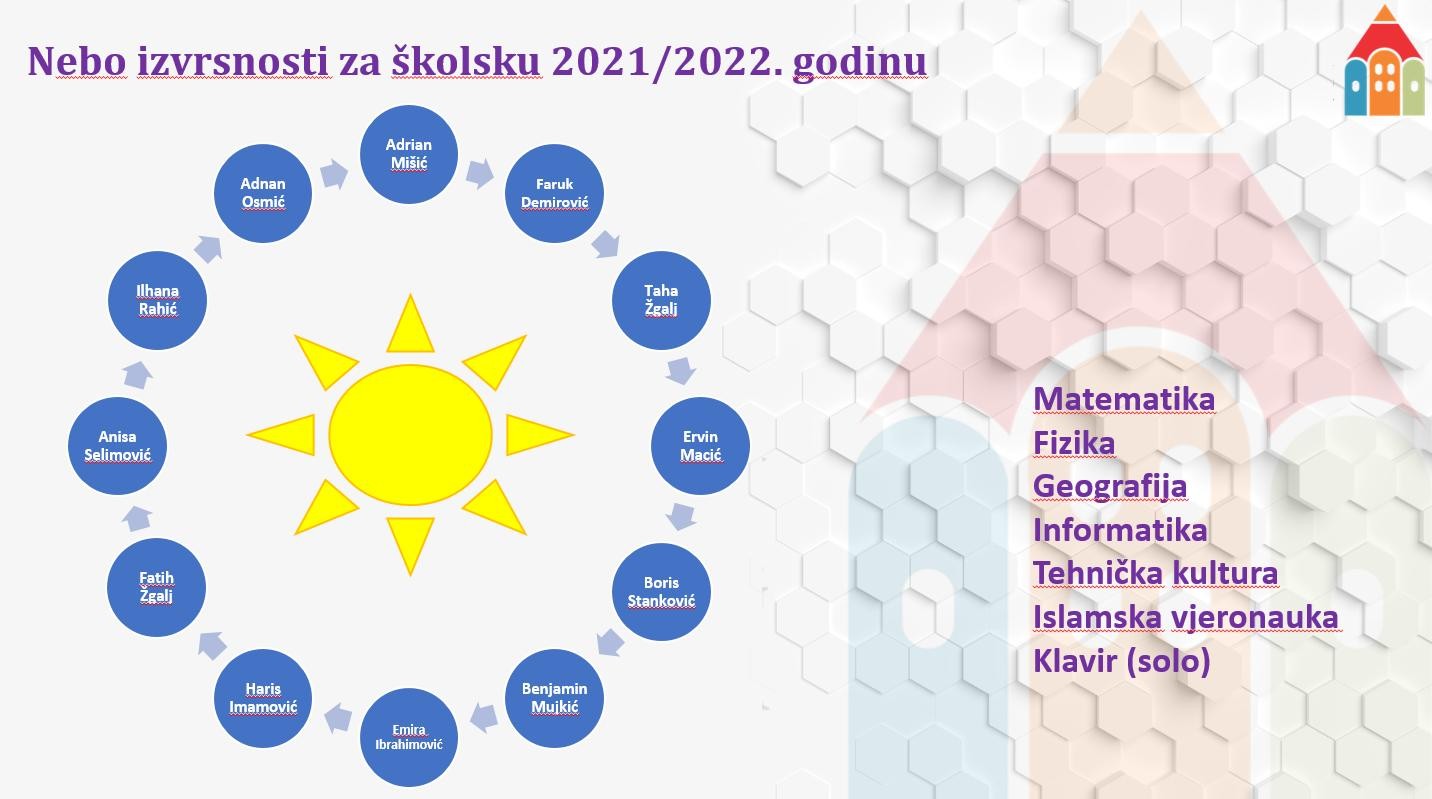 Nebo izvrsnosti za školsku 2021/2022. godinu

Adrian Mišić

Faruk Demirović

Taha Žgalj

Ervin Macić

Boris Stanković

Benjamin Mujkić

Emira Ibrahimović

Haris Imamović

Fatih Žgalj

Anisa Selimović

Ilhana Rahić

Adnan Osmić

Matematika
Fizika
Geografija
Informatika
Tehnička kultura
Islamska vjeronauka
Klavir (solo)